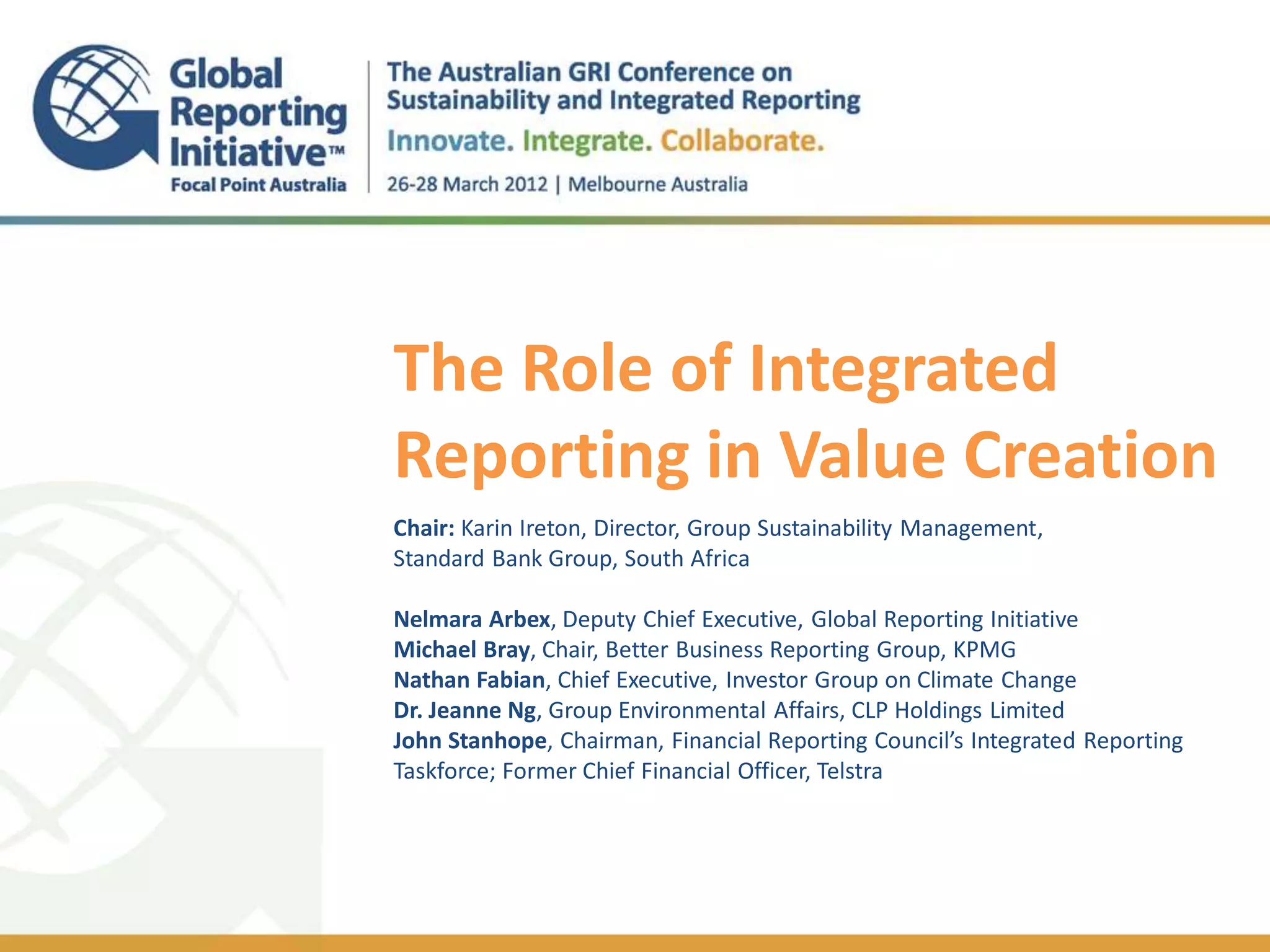 Global Reporting Initiative™
Focal Point Australia

The Australian GRI Conference on Sustainability and Integrated Reporting
Innovate. Integrate. Collaborate.
26-28 March 2012 | Melbourne Australia

The Role of Integrated Reporting in Value Creation

Chair: Karin Ireton, Director, Group Sustainability Management, Standard Bank Group, South Africa

Nelmara Arbex, Deputy Chief Executive, Global Reporting Initiative
Michael Bray, Chair, Better Business Reporting Group, KPMG
Nathan Fabian, Chief Executive, Investor Group on Climate Change
Dr. Jeanne Ng, Group Environmental Affairs, CLP Holdings Limited
John Stanhope, Chairman, Financial Reporting Council's Integrated Reporting Taskforce; Former Chief Financial Officer, Telstra